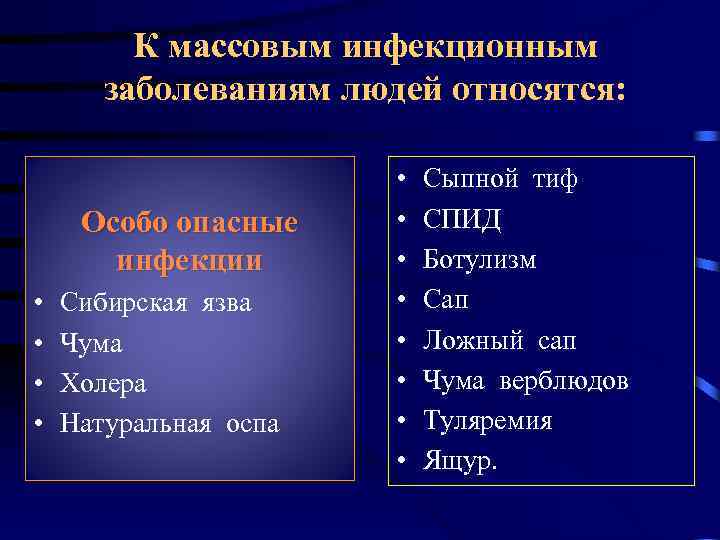 К массовым инфекционным заболеваниям людей относятся:

Особо опасные инфекции

• Сибирская язва
• Чума
• Холера
• Натуральная оспа

• Сыпной тиф
• СПИД
• Ботулизм
• Сап
• Ложный сап
• Чума верблюдов
• Туляремия
• Ящур.